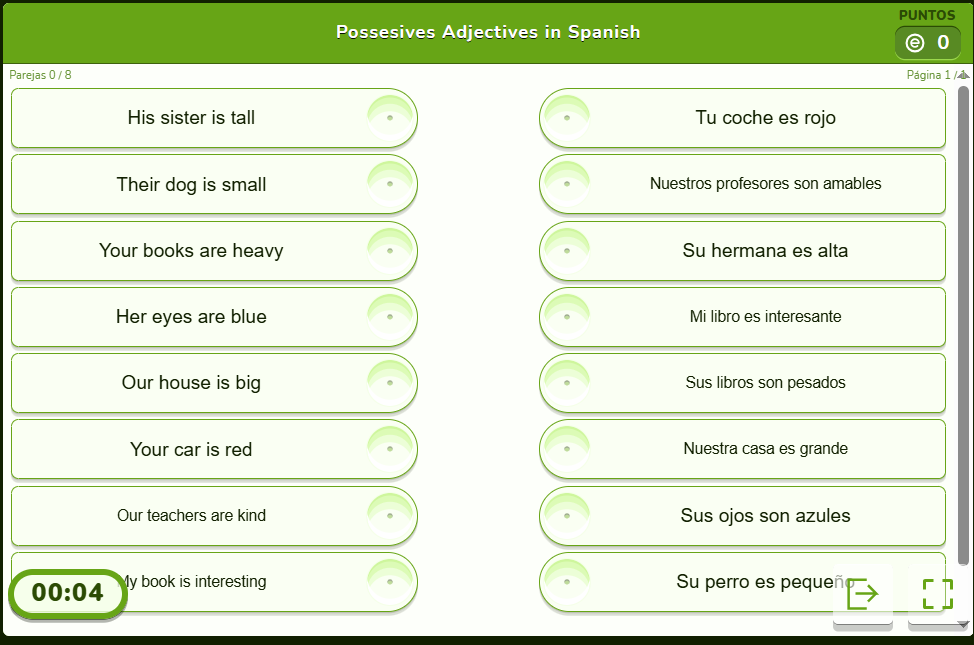 Possesives Adjectives in Spanish

PUNTOS
0

Parejas 0 / 8

Página 1 /

His sister is tall

Their dog is small

Your books are heavy

Her eyes are blue

Our house is big

Your car is red

Our teachers are kind

My book is interesting

Tu coche es rojo

Nuestros profesores son amables

Su hermana es alta

Mi libro es interesante

Sus libros son pesados

Nuestra casa es grande

Sus ojos son azules

Su perro es pequeño

00:04